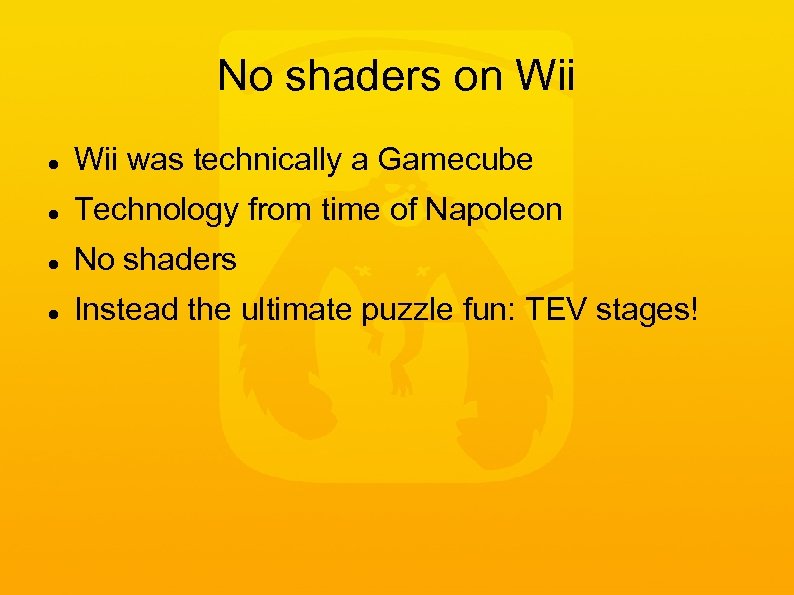 No shaders on Wii

- Wii was technically a Gamecube
- Technology from time of Napoleon
- No shaders
- Instead the ultimate puzzle fun: TEV stages!